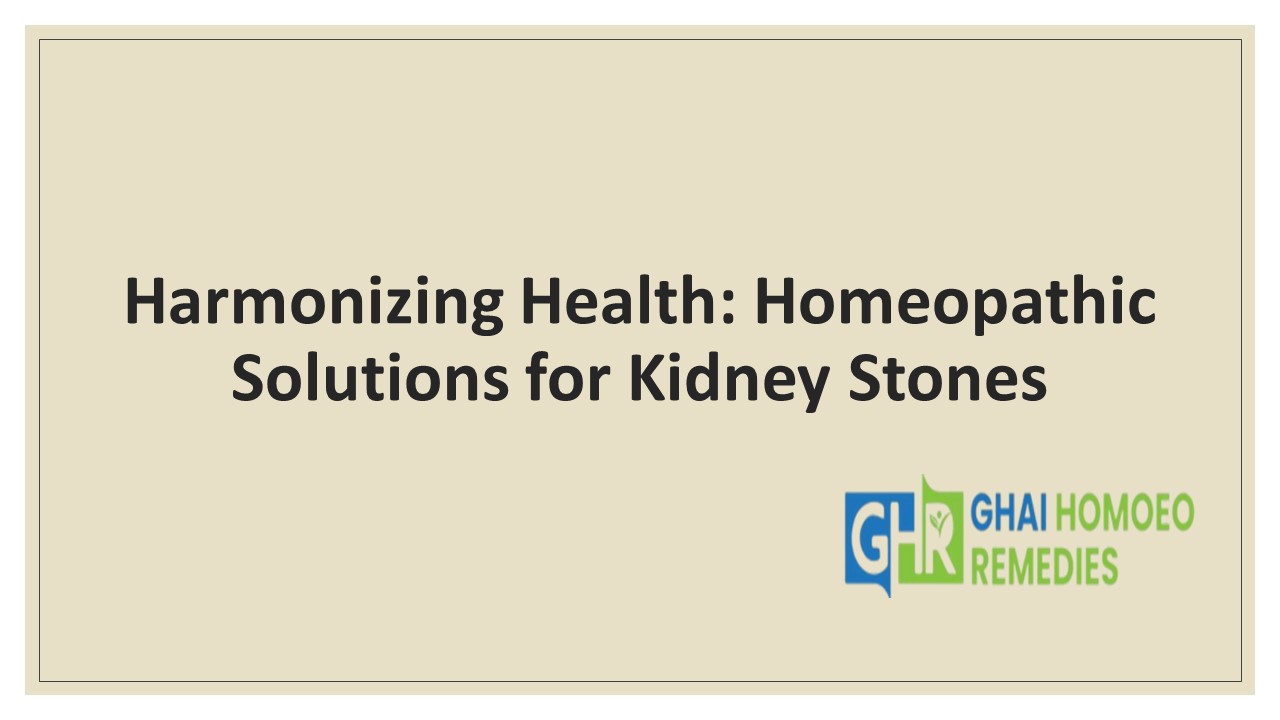 Harmonizing Health: Homeopathic Solutions for Kidney Stones

GHR GHAI HOMOEO REMEDIES